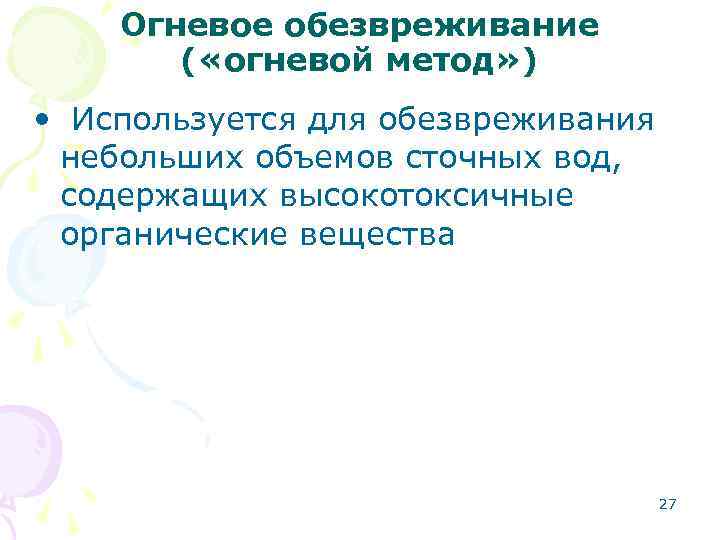 Огневое обезвреживание («огневой метод»)

• Используется для обезвреживания небольших объемов сточных вод, содержащих высокотоксичные органические вещества

27